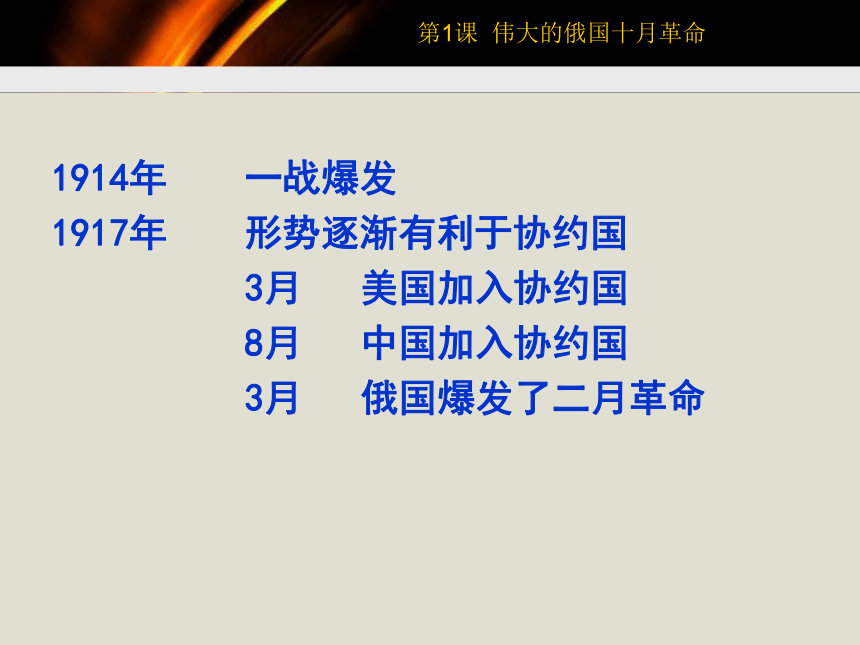 第1课 伟大的俄国十月革命

1914年 一战爆发
1917年 形势逐渐有利于协约国
3月 美国加入协约国
8月 中国加入协约国
3月 俄国爆发了二月革命